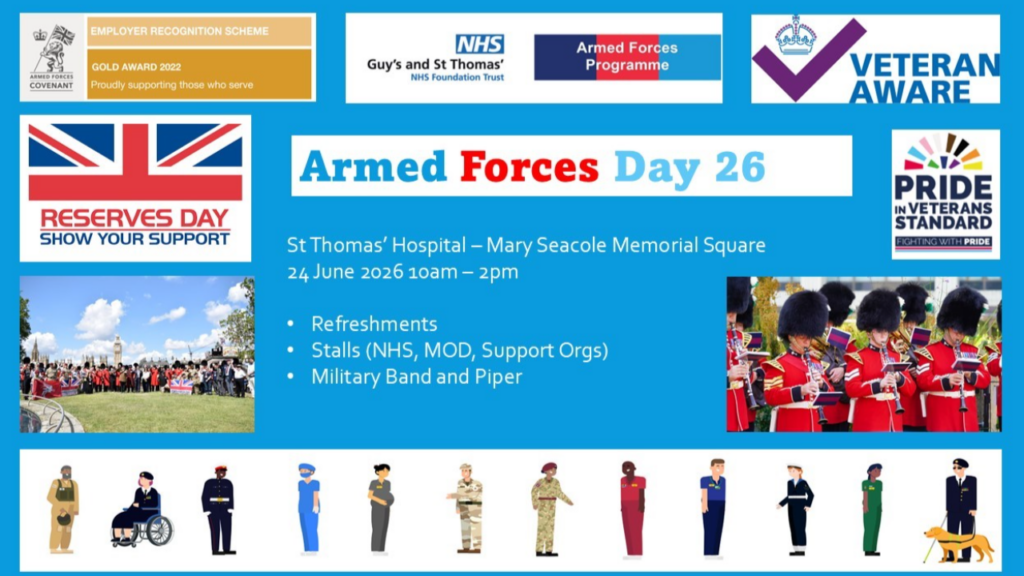 ARMED FORCES COVENANT

EMPLOYER RECOGNITION SCHEME

GOLD AWARD 2022

Proudly supporting those who serve

NHS

Guy's and St Thomas'

NHS Foundation Trust

Armed Forces Programme

VETERAN AWARE

RESERVES DAY

SHOW YOUR SUPPORT

Armed Forces Day 26

PRIDE IN VETERANS STANDARD

FIGHTING WITH PRIDE

St Thomas' Hospital – Mary Seacole Memorial Square

24 June 2026 10am – 2pm

• Refreshments
• Stalls (NHS, MOD, Support Orgs)
• Military Band and Piper